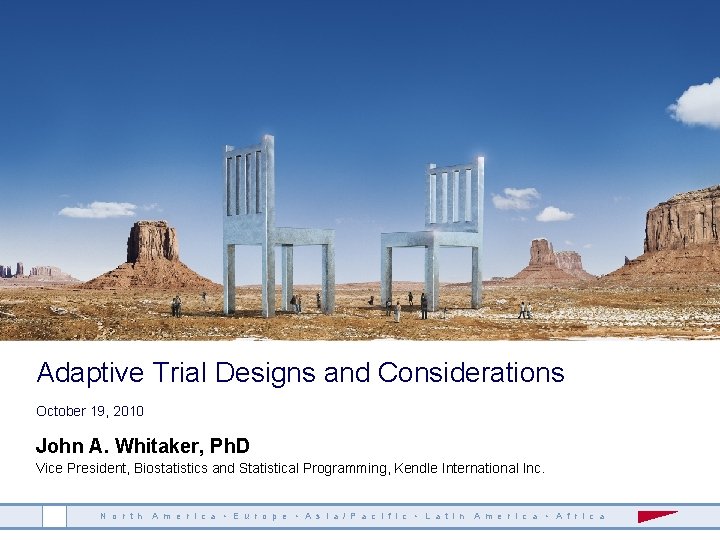 Adaptive Trial Designs and Considerations

October 19, 2010

John A. Whitaker, PhD

Vice President, Biostatistics and Statistical Programming, Kendle International Inc.

North America • Europe • Asia/Pacific • Latin America • Africa